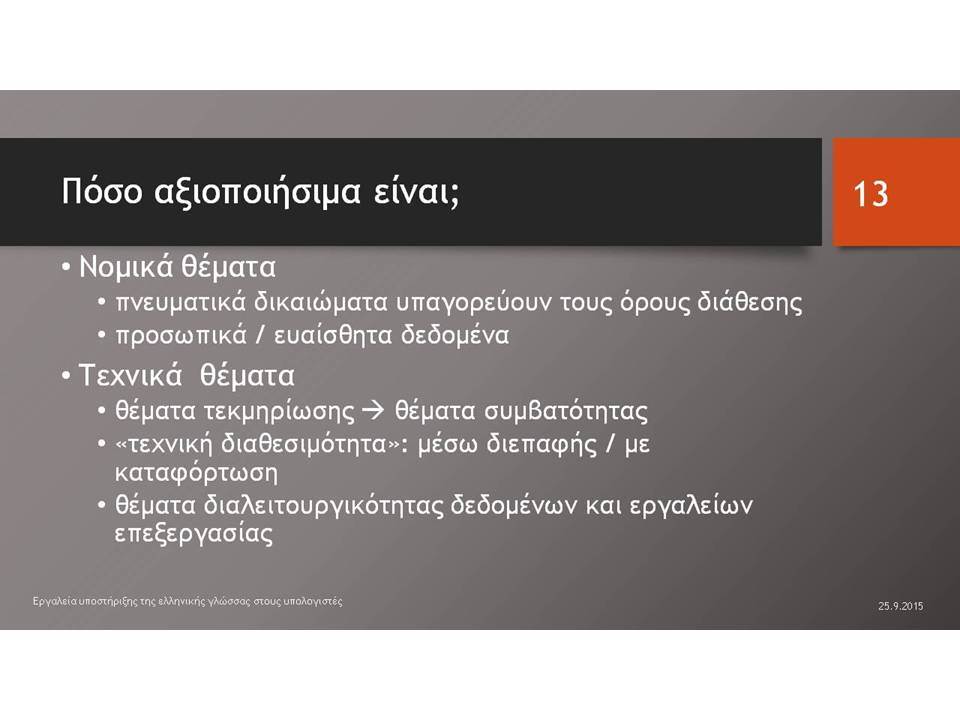 Πόσο αξιοποιήσιμα είναι;

13

• Νομικά θέματα
  • πνευματικά δικαιώματα υπαγορεύουν τους όρους διάθεσης
  • προσωπικά / ευαίσθητα δεδομένα
• Τεχνικά θέματα
  • θέματα τεκμηρίωσης → θέματα συμβατότητας
  • «τεχνική διαθεσιμότητα»: μέσω διεπαφής / με καταφόρτωση
  • θέματα διαλειτουργικότητας δεδομένων και εργαλείων επεξεργασίας

Εργαλεία υποστήριξης της ελληνικής γλώσσας στους υπολογιστές

25.9.2015